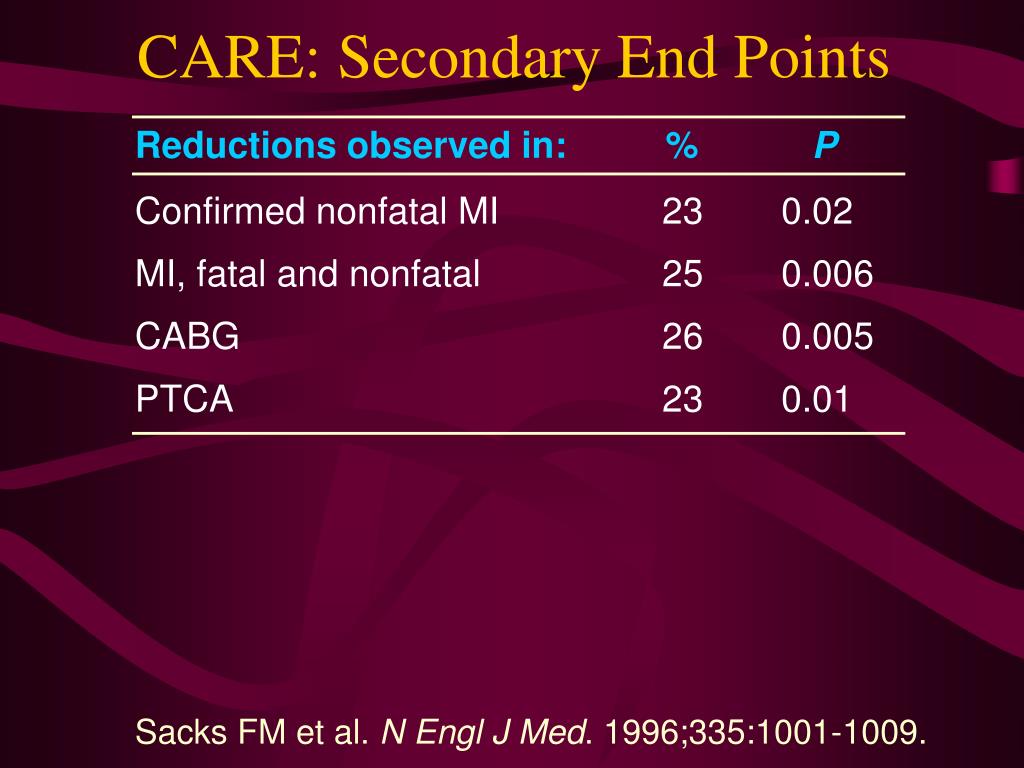 CARE: Secondary End Points

| Reductions observed in: | % | P |
|---|---|---|
| Confirmed nonfatal MI | 23 | 0.02 |
| MI, fatal and nonfatal | 25 | 0.006 |
| CABG | 26 | 0.005 |
| PTCA | 23 | 0.01 |

Sacks FM et al. N Engl J Med. 1996;335:1001-1009.